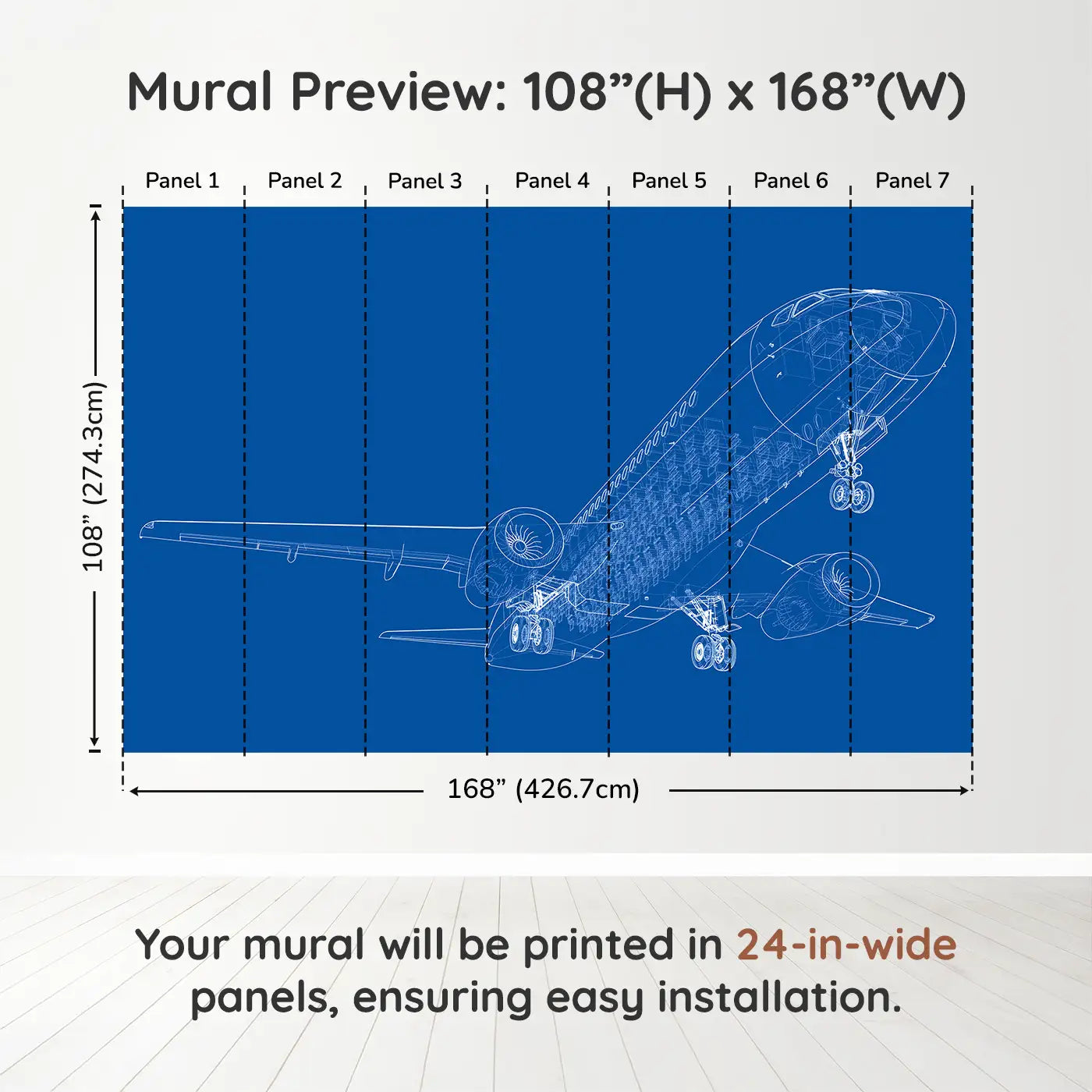 Mural Preview: 108”(H) x 168”(W)

Panel 1 Panel 2 Panel 3 Panel 4 Panel 5 Panel 6 Panel 7

108” (274.3cm)

168” (426.7cm)

Your mural will be printed in 24-in-wide panels, ensuring easy installation.